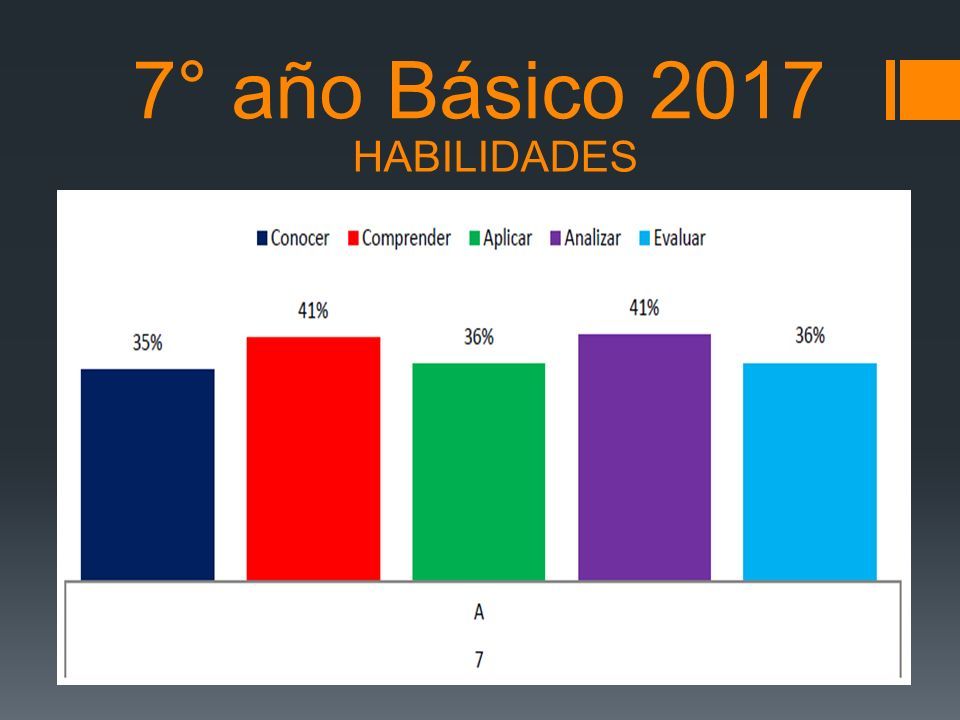 7° año Básico 2017
HABILIDADES

Conocer Comprender Aplicar Analizar Evaluar

35%
41%
36%
41%
36%

A
7